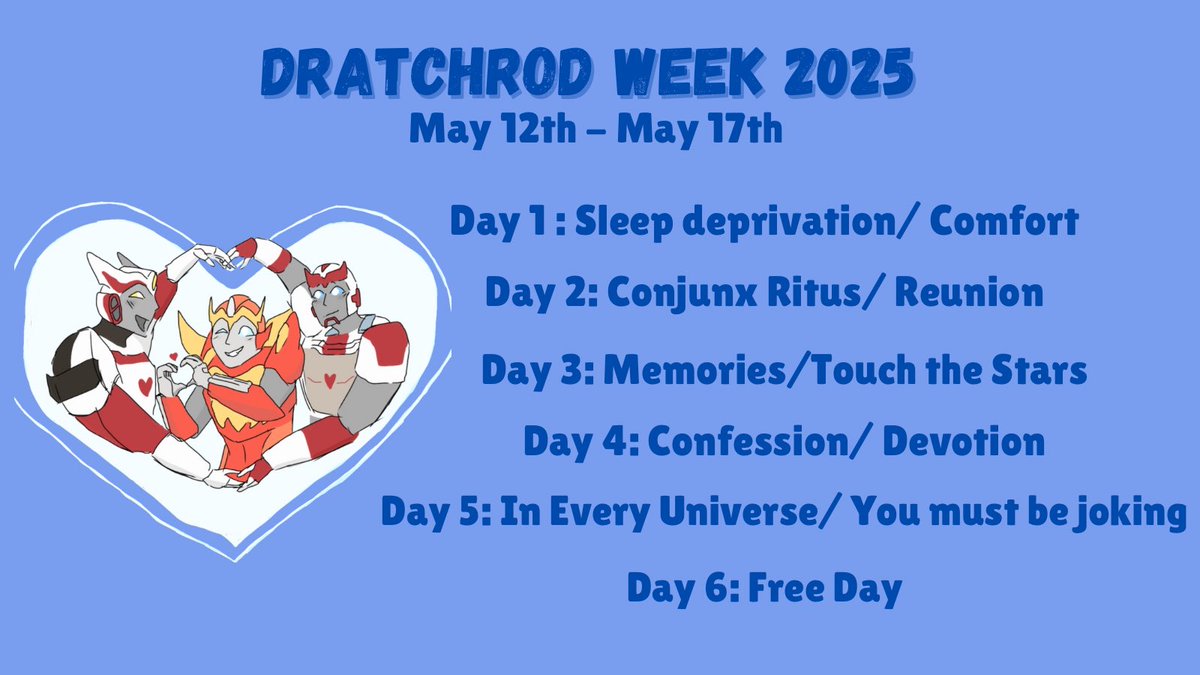 DRATCHROD WEEK 2025
May 12th – May 17th

Day 1 : Sleep deprivation/ Comfort

Day 2: Conjunx Ritus/ Reunion

Day 3: Memories/Touch the Stars

Day 4: Confession/ Devotion

Day 5: In Every Universe/ You must be joking

Day 6: Free Day